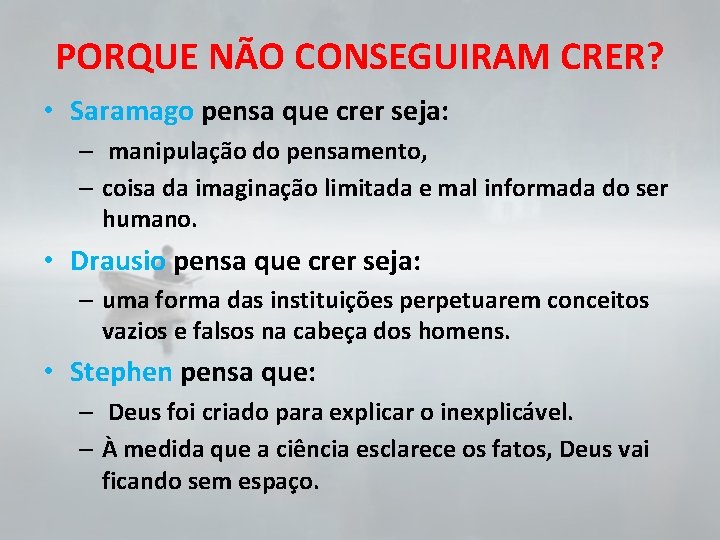 PORQUE NÃO CONSEGUIRAM CRER?

• Saramago pensa que crer seja:
– manipulação do pensamento,
– coisa da imaginação limitada e mal informada do ser humano.

• Drausio pensa que crer seja:
– uma forma das instituições perpetuarem conceitos vazios e falsos na cabeça dos homens.

• Stephen pensa que:
– Deus foi criado para explicar o inexplicável.
– À medida que a ciência esclarece os fatos, Deus vai ficando sem espaço.